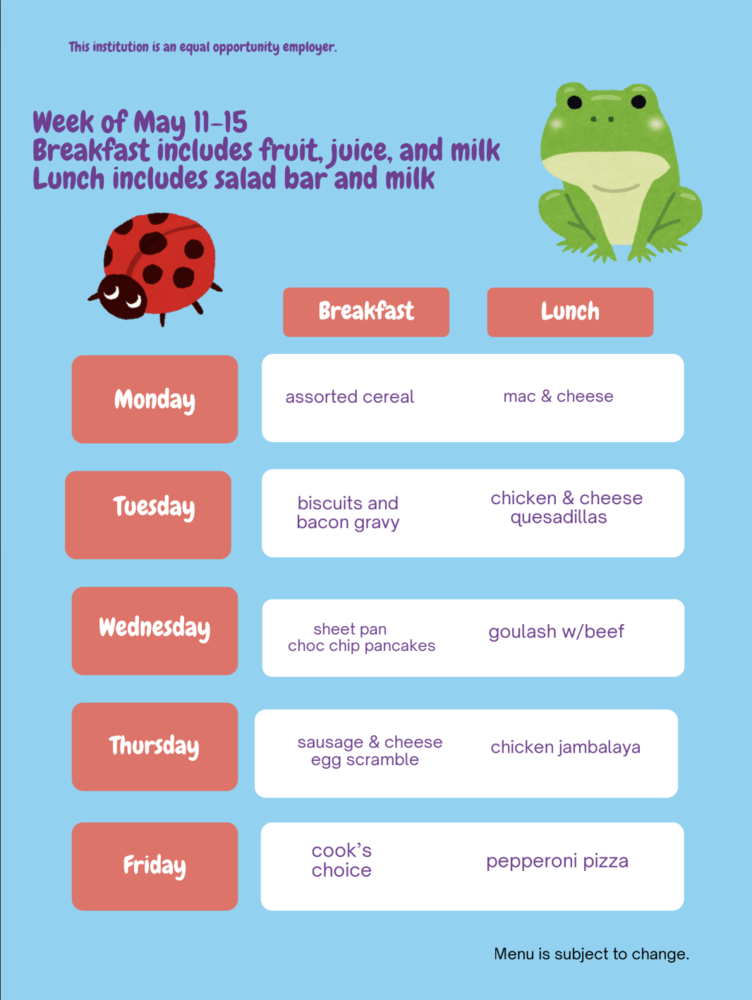 This institution is an equal opportunity employer.

Week of May 11-15
Breakfast includes fruit, juice, and milk
Lunch includes salad bar and milk

| | Breakfast | Lunch |
|---|---|---|
| Monday | assorted cereal | mac & cheese |
| Tuesday | biscuits and bacon gravy | chicken & cheese quesadillas |
| Wednesday | sheet pan choc chip pancakes | goulash w/beef |
| Thursday | sausage & cheese egg scramble | chicken jambalaya |
| Friday | cook's choice | pepperoni pizza |

Menu is subject to change.